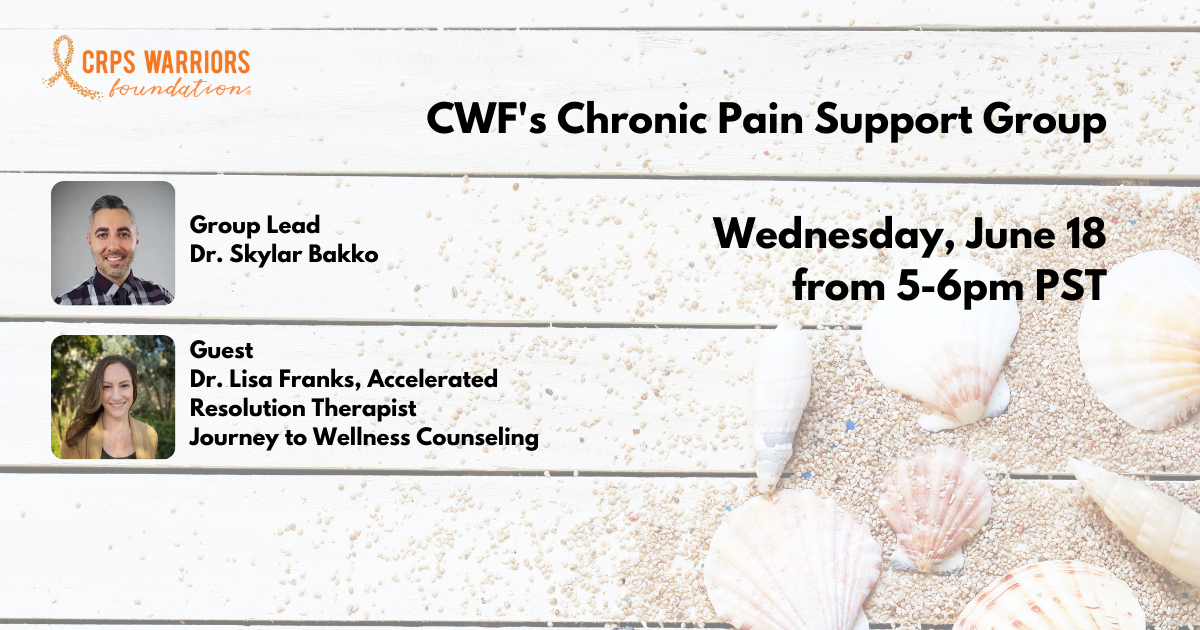 CRPS WARRIORS
foundation

CWF's Chronic Pain Support Group

Group Lead
Dr. Skylar Bakko

Wednesday, June 18
from 5-6pm PST

Guest
Dr. Lisa Franks, Accelerated Resolution Therapist
Journey to Wellness Counseling